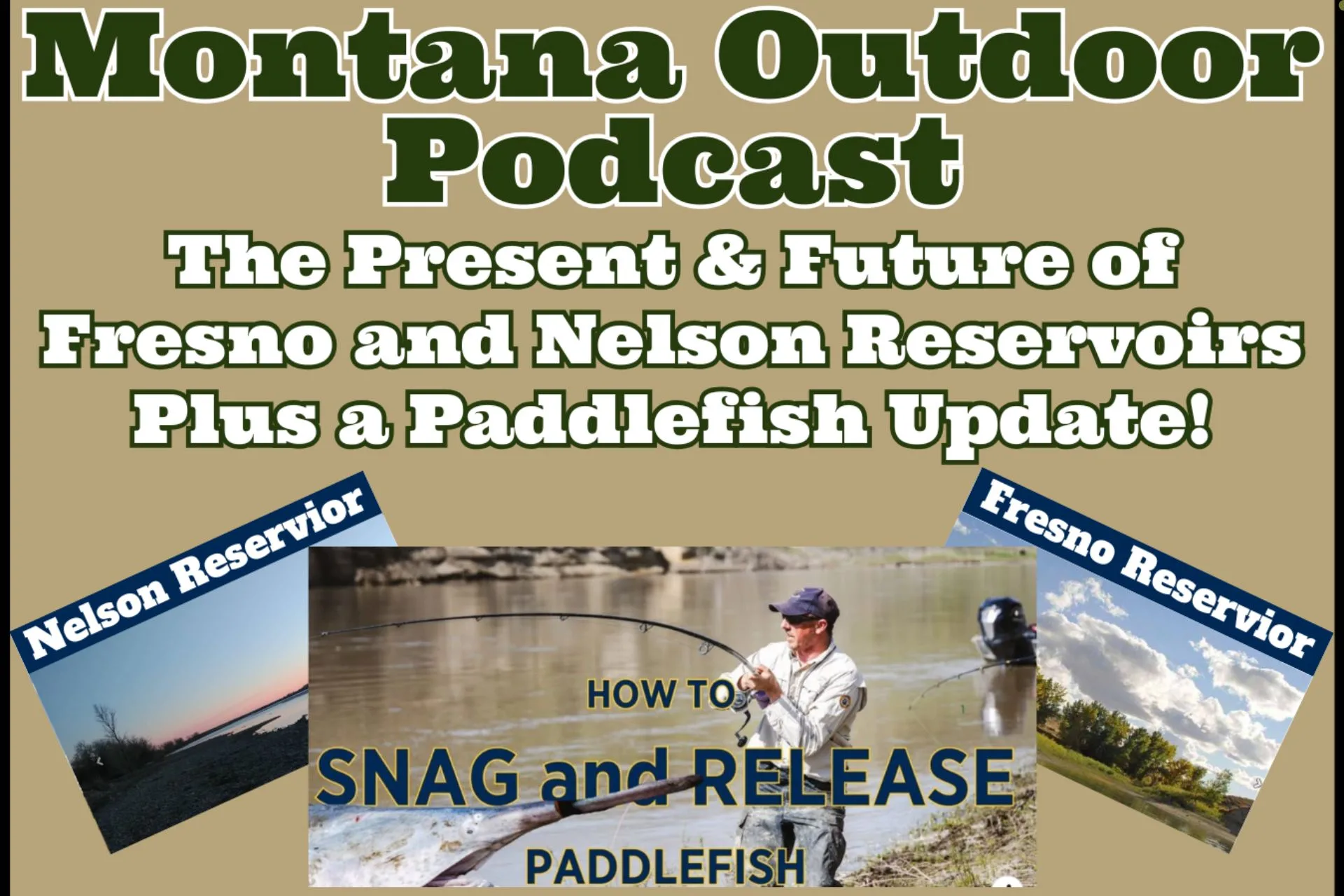 Montana Outdoor Podcast

The Present & Future of Fresno and Nelson Reservoirs Plus a Paddlefish Update!

Nelson Reservior

HOW TO SNAG and RELEASE PADDLEFISH

Fresno Reservior